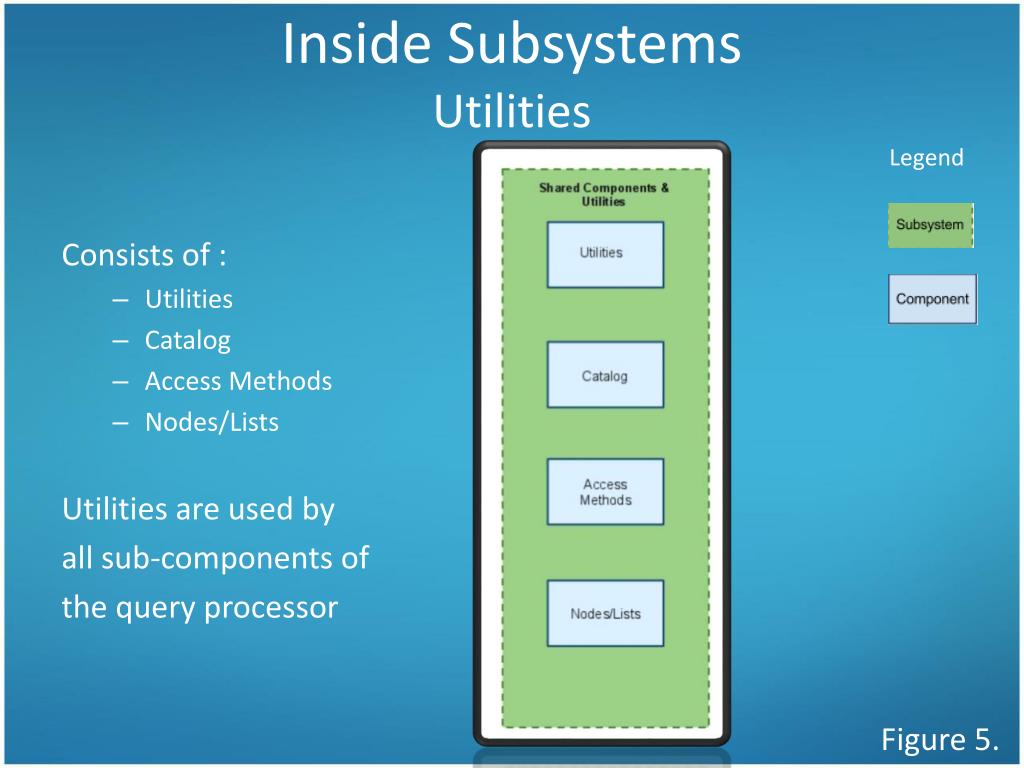 Inside Subsystems
Utilities

Consists of :
– Utilities
– Catalog
– Access Methods
– Nodes/Lists

Utilities are used by all sub-components of the query processor

Shared Components & Utilities

Utilities

Catalog

Access Methods

Nodes/Lists

Legend

Subsystem

Component

Figure 5.